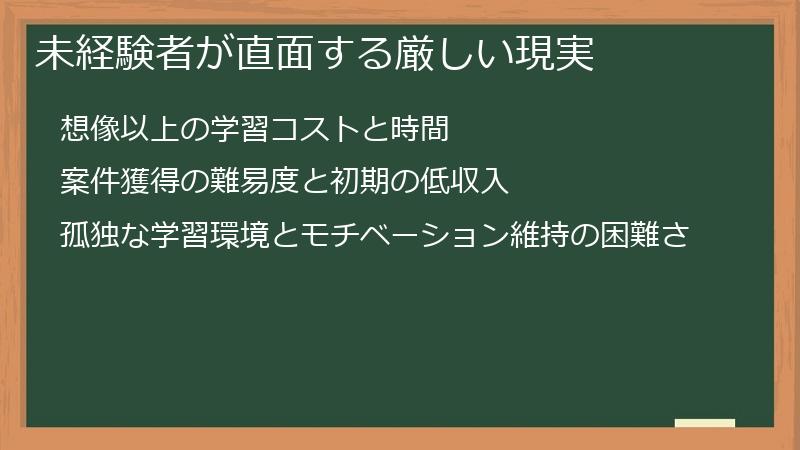 未経験者が直面する厳しい現実

想像以上の学習コストと時間

案件獲得の難易度と初期の低収入

孤独な学習環境とモチベーション維持の困難さ